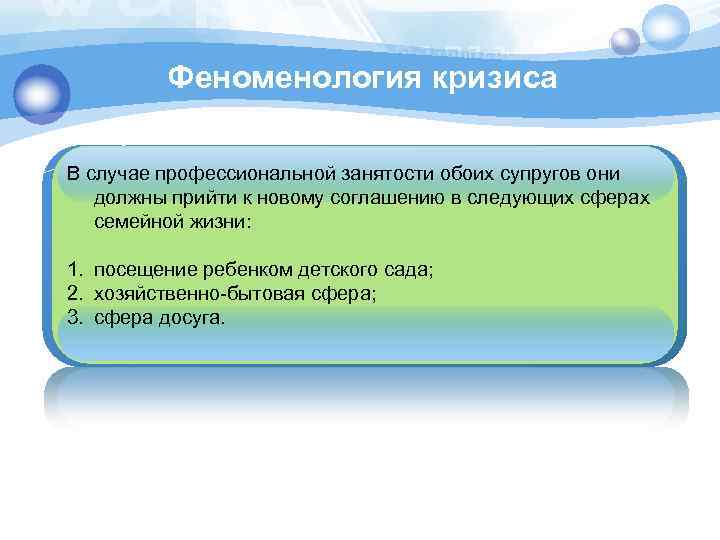 Феноменология кризиса

В случае профессиональной занятости обоих супругов они должны прийти к новому соглашению в следующих сферах семейной жизни:

1. посещение ребенком детского сада;
2. хозяйственно-бытовая сфера;
3. сфера досуга.